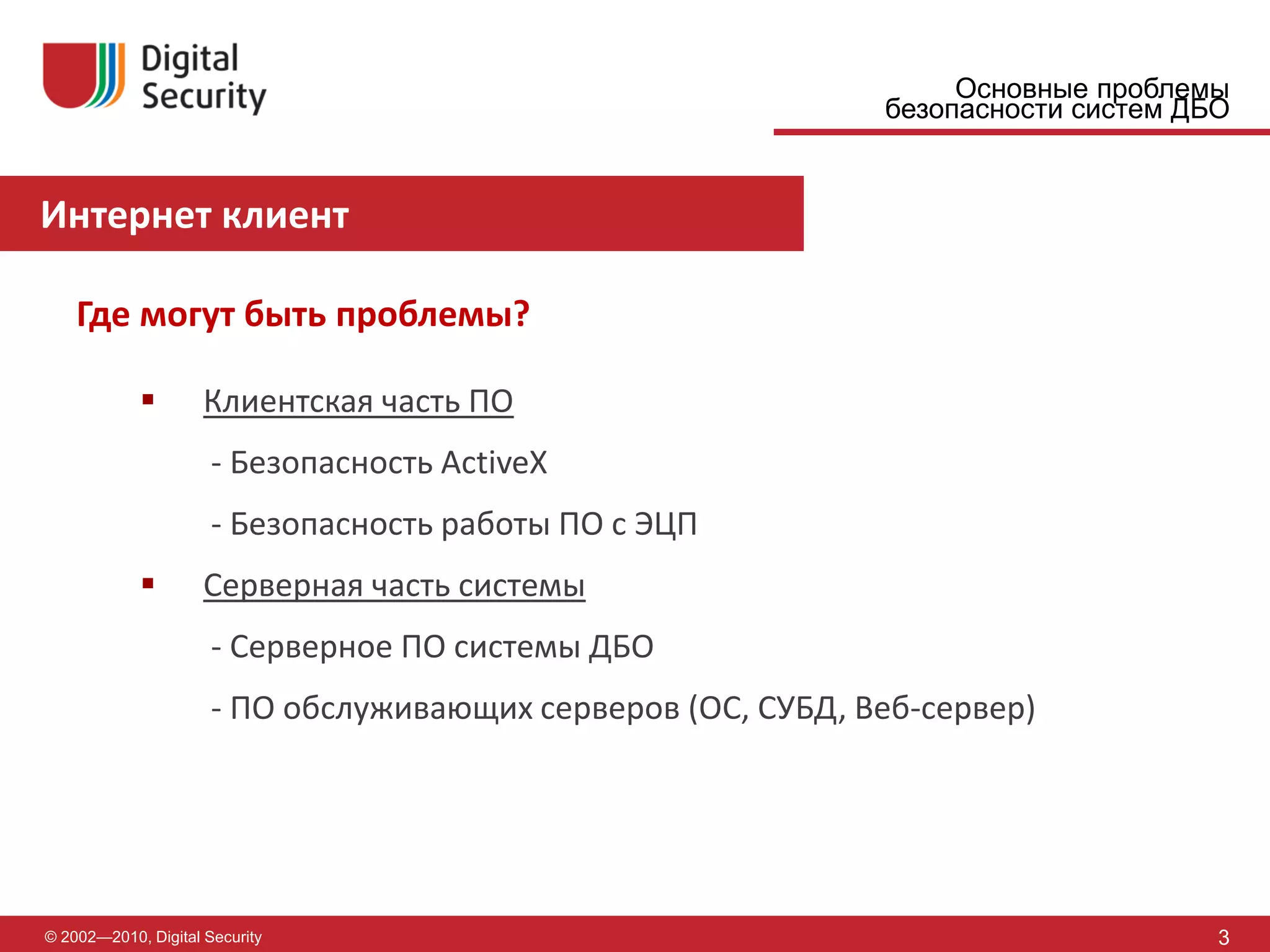 Digital Security

Основные проблемы безопасности систем ДБО

Интернет клиент

Где могут быть проблемы?

▪ Клиентская часть ПО

- Безопасность ActiveX

- Безопасность работы ПО с ЭЦП

▪ Серверная часть системы

- Серверное ПО системы ДБО

- ПО обслуживающих серверов (ОС, СУБД, Веб-сервер)

© 2002—2010, Digital Security

3